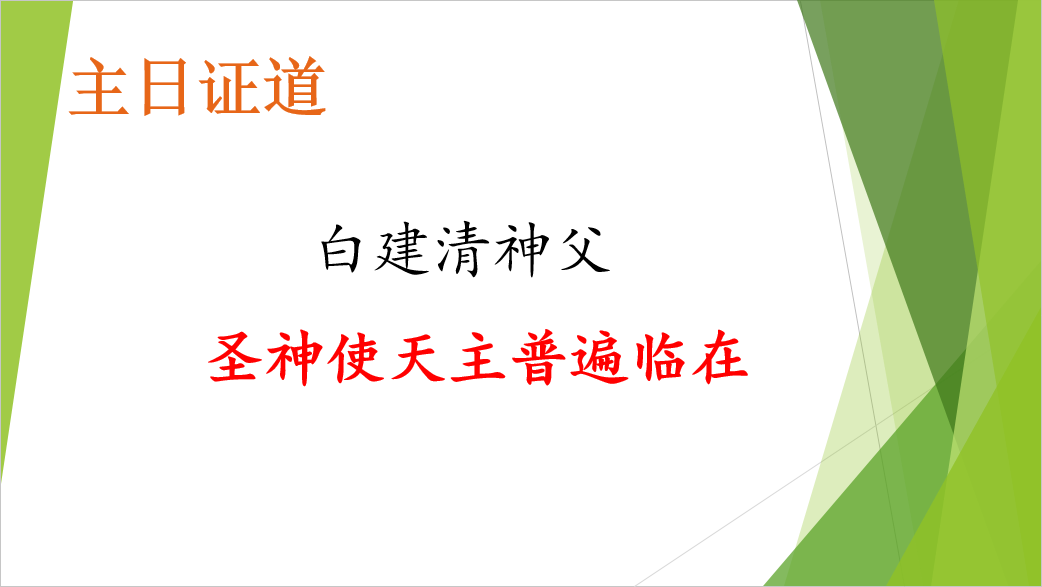 主日证道

白建清神父

圣神使天主普遍临在